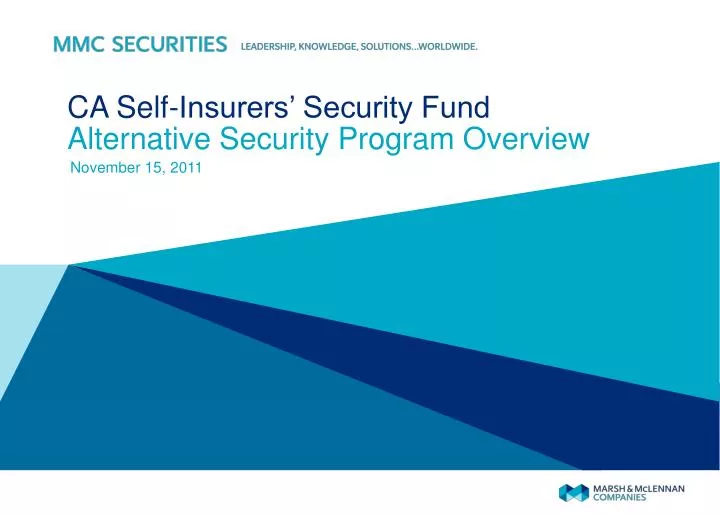 MMC SECURITIES LEADERSHIP, KNOWLEDGE, SOLUTIONS…WORLDWIDE.

CA Self-Insurers' Security Fund
Alternative Security Program Overview

November 15, 2011

MARSH & McLENNAN COMPANIES